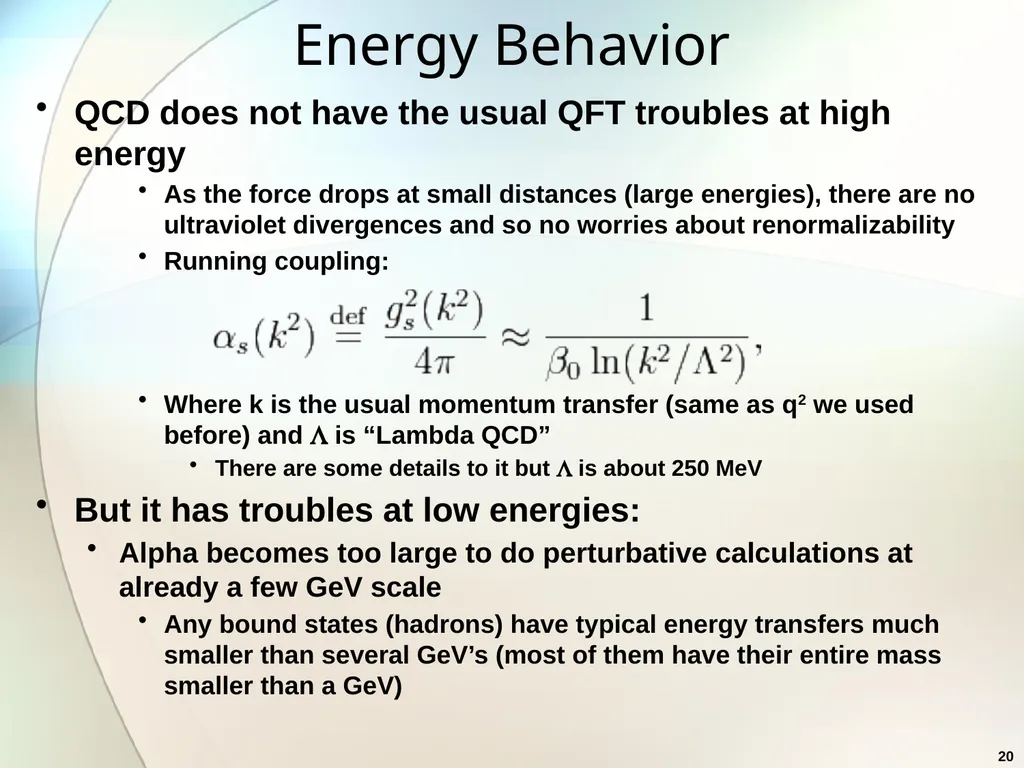 Energy Behavior

• QCD does not have the usual QFT troubles at high energy

• As the force drops at small distances (large energies), there are no ultraviolet divergences and so no worries about renormalizability

• Running coupling:

$\alpha_s(k^2) \stackrel{\text{def}}{=} \frac{g_s^2(k^2)}{4\pi} \approx \frac{1}{\beta_0 \ln(k^2/\Lambda^2)},$

• Where k is the usual momentum transfer (same as $q^2$ we used before) and $\Lambda$ is “Lambda QCD”

• There are some details to it but $\Lambda$ is about 250 MeV

• But it has troubles at low energies:

• Alpha becomes too large to do perturbative calculations at already a few GeV scale

• Any bound states (hadrons) have typical energy transfers much smaller than several GeV’s (most of them have their entire mass smaller than a GeV)

20